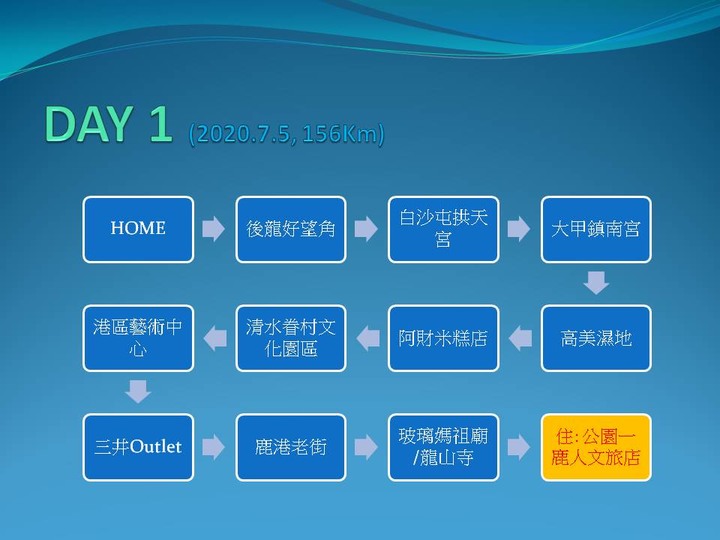 DAY 1 (2020.7.5, 156Km)

HOME

後龍好望角

白沙屯拱天宮

大甲鎮南宮

高美濕地

阿財米糕店

清水眷村文化園區

港區藝術中心

三井Outlet

鹿港老街

玻璃媽祖廟/龍山寺

住: 公園一鹿人文旅店